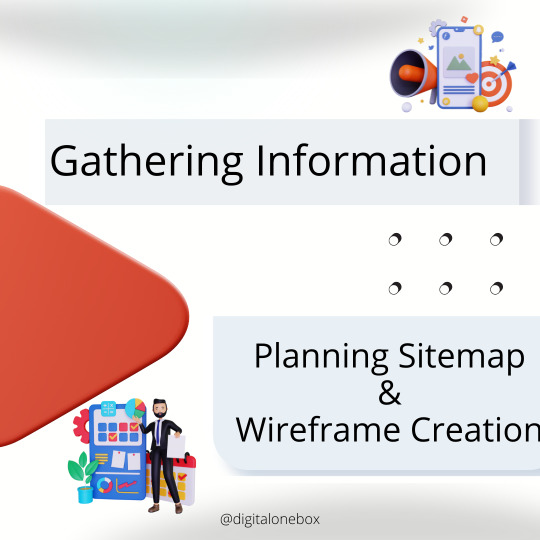 Gathering Information

Planning Sitemap
&
Wireframe Creation

@digitalonebox